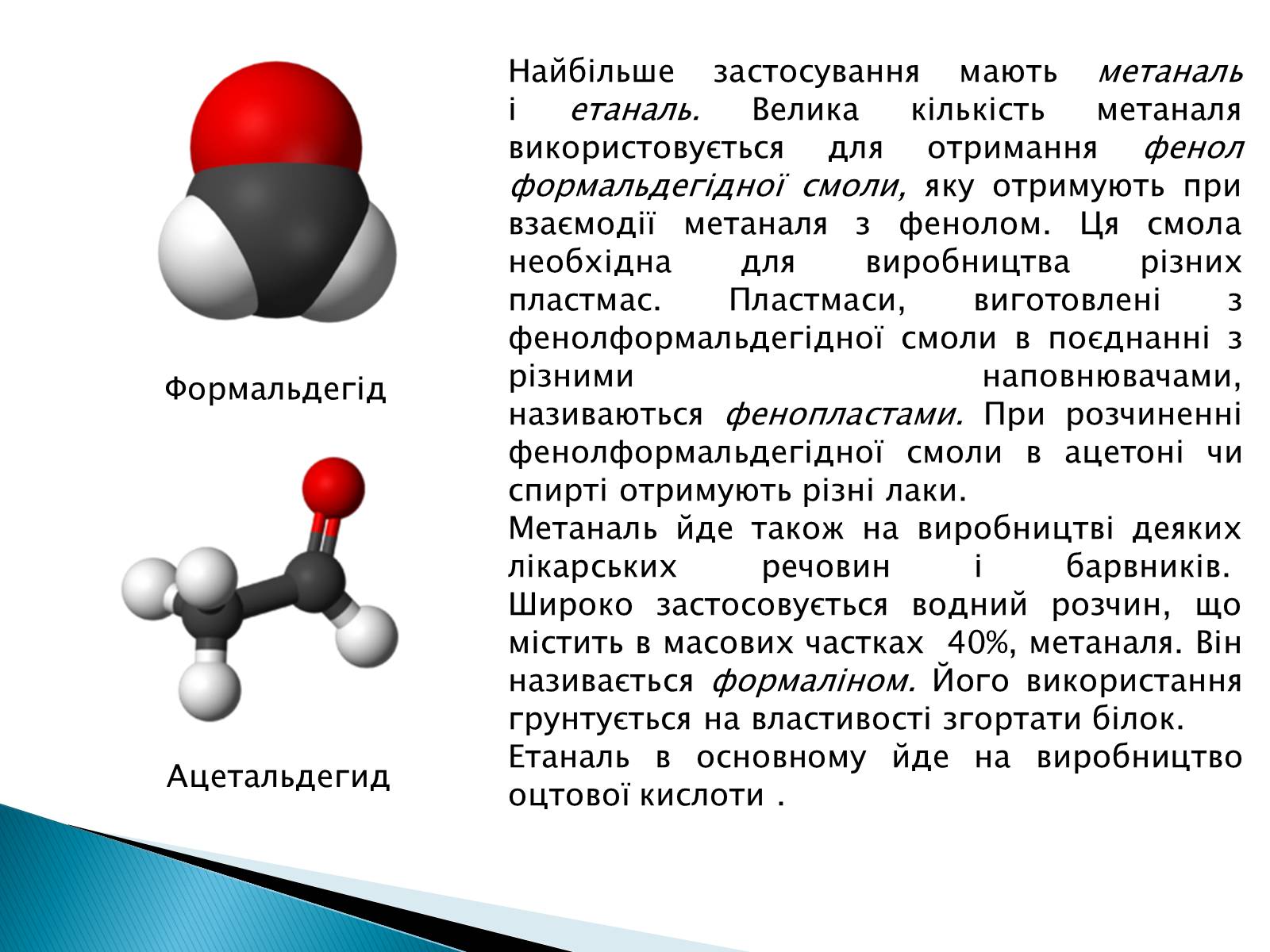 Формальдегід

Ацетальдегид

Найбільше застосування мають метаналь і етаналь. Велика кількість метаналя використовується для отримання фенол формальдегідної смоли, яку отримують при взаємодії метаналя з фенолом. Ця смола необхідна для виробництва різних пластмас. Пластмаси, виготовлені з фенолформальдегідної смоли в поєднанні з різними наповнювачами, називаються фенопластами. При розчиненні фенолформальдегідної смоли в ацетоні чи спирті отримують різні лаки.
Метаналь йде також на виробництві деяких лікарських речовин і барвників. Широко застосовується водний розчин, що містить в масових частках 40%, метаналя. Він називається формаліном. Його використання грунтується на властивості згортати білок.
Етаналь в основному йде на виробництво оцтової кислоти .